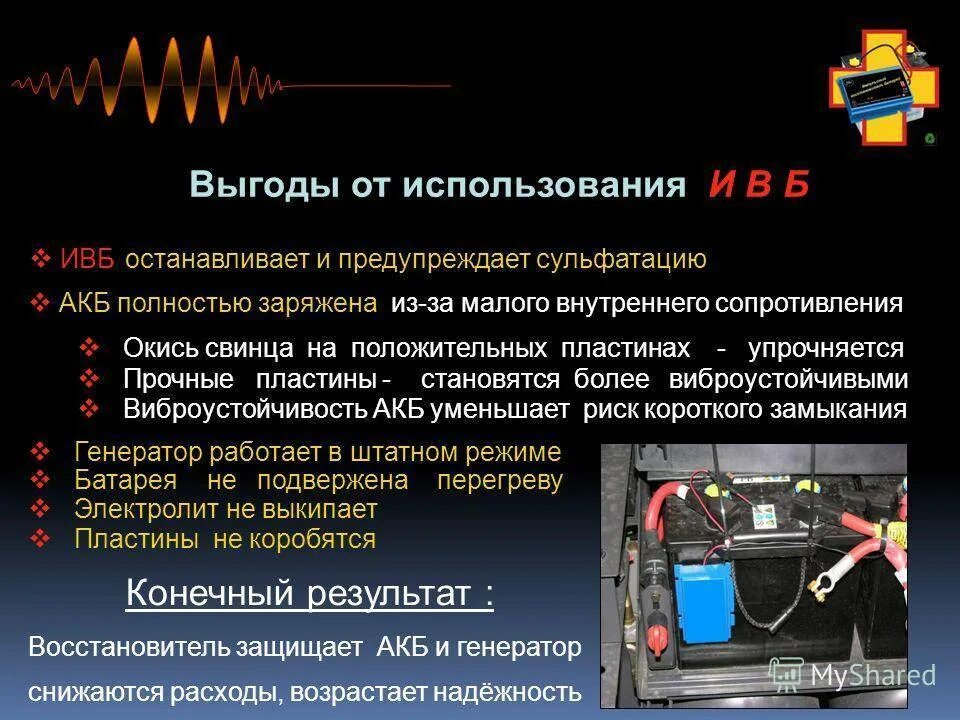 Выгоды от использования И В Б

❖ ИВБ останавливает и предупреждает сульфатацию

❖ АКБ полностью заряжена из-за малого внутреннего сопротивления

❖ Окись свинца на положительных пластинах - упрочняется
❖ Прочные пластины - становятся более виброустойчивыми
❖ Виброустойчивость АКБ уменьшает риск короткого замыкания

❖ Генератор работает в штатном режиме
❖ Батарея не подвержена перегреву
❖ Электролит не выкипает
❖ Пластины не коробятся

Конечный результат :

Восстановитель защищает АКБ и генератор
снижаются расходы, возрастает надёжность

MyShared